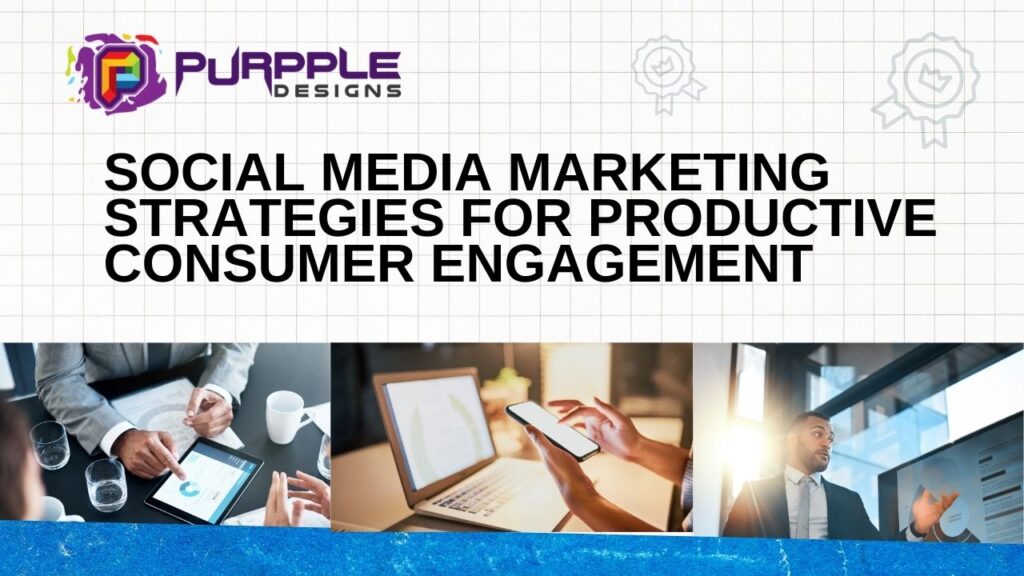 PURPPLE DESIGNS

SOCIAL MEDIA MARKETING STRATEGIES FOR PRODUCTIVE CONSUMER ENGAGEMENT